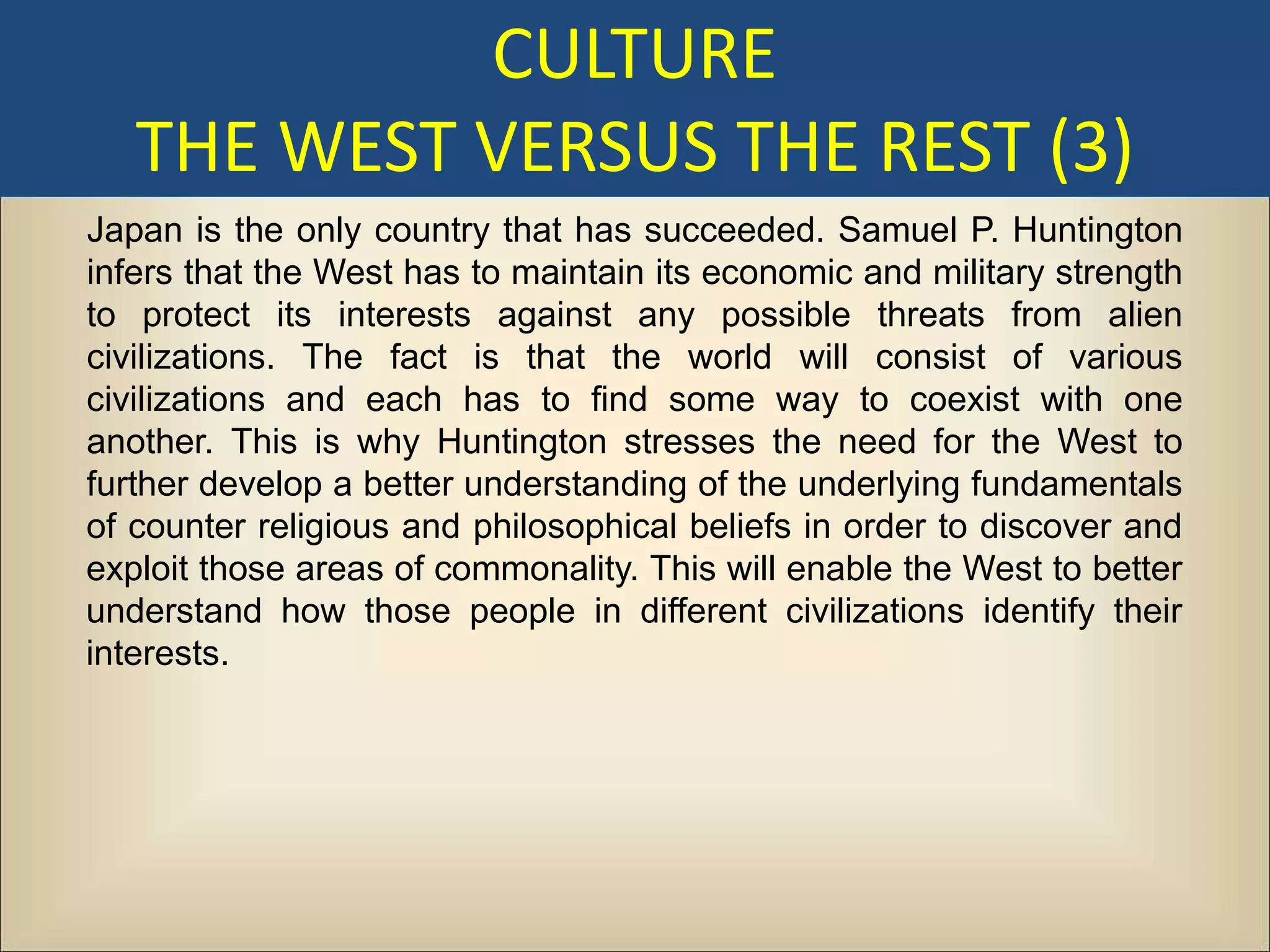 CULTURE
THE WEST VERSUS THE REST (3)

Japan is the only country that has succeeded. Samuel P. Huntington infers that the West has to maintain its economic and military strength to protect its interests against any possible threats from alien civilizations. The fact is that the world will consist of various civilizations and each has to find some way to coexist with one another. This is why Huntington stresses the need for the West to further develop a better understanding of the underlying fundamentals of counter religious and philosophical beliefs in order to discover and exploit those areas of commonality. This will enable the West to better understand how those people in different civilizations identify their interests.